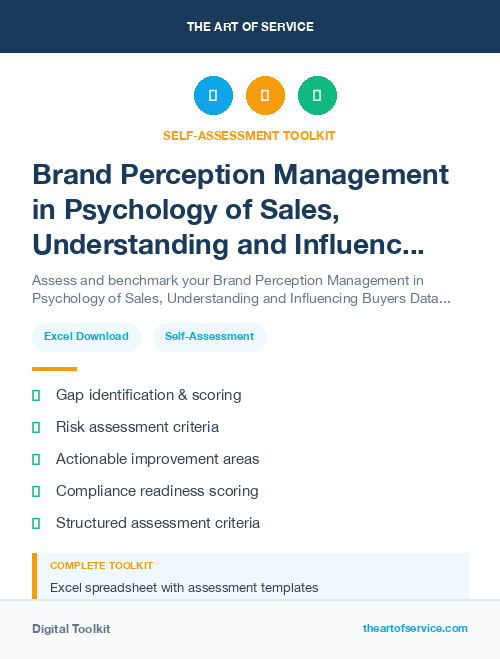 THE ART OF SERVICE

SELF-ASSESSMENT TOOLKIT

Brand Perception Management in Psychology of Sales, Understanding and Influenc...

Assess and benchmark your Brand Perception Management in Psychology of Sales, Understanding and Influencing Buyers Data...

Excel Download

Self-Assessment

Gap identification & scoring

Risk assessment criteria

Actionable improvement areas

Compliance readiness scoring

Structured assessment criteria

COMPLETE TOOLKIT

Excel spreadsheet with assessment templates

Digital Toolkit

theartofservice.com